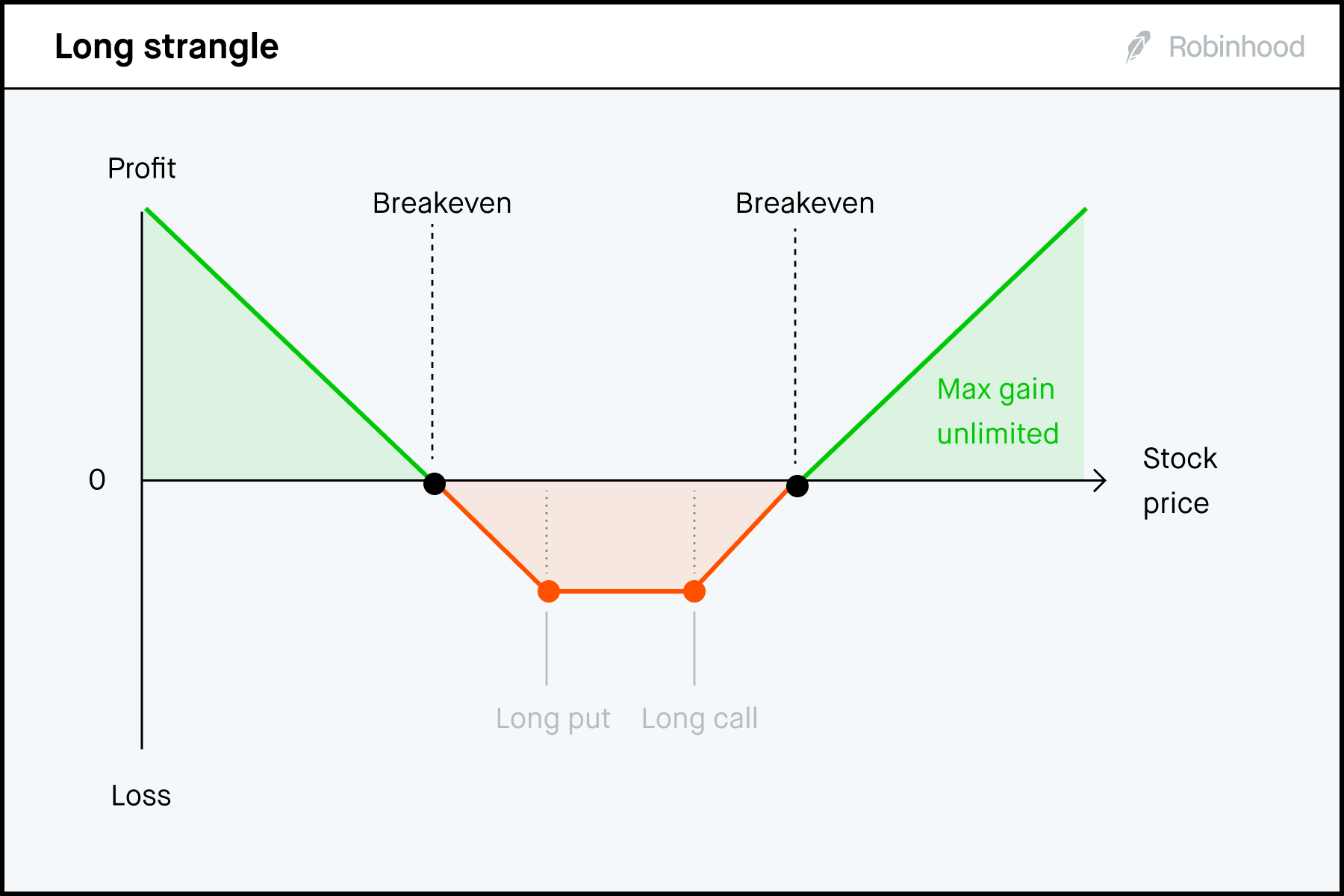 Long strangle

Robinhood

Profit

Breakeven

Breakeven

Max gain unlimited

0

Stock price

Long put

Long call

Loss